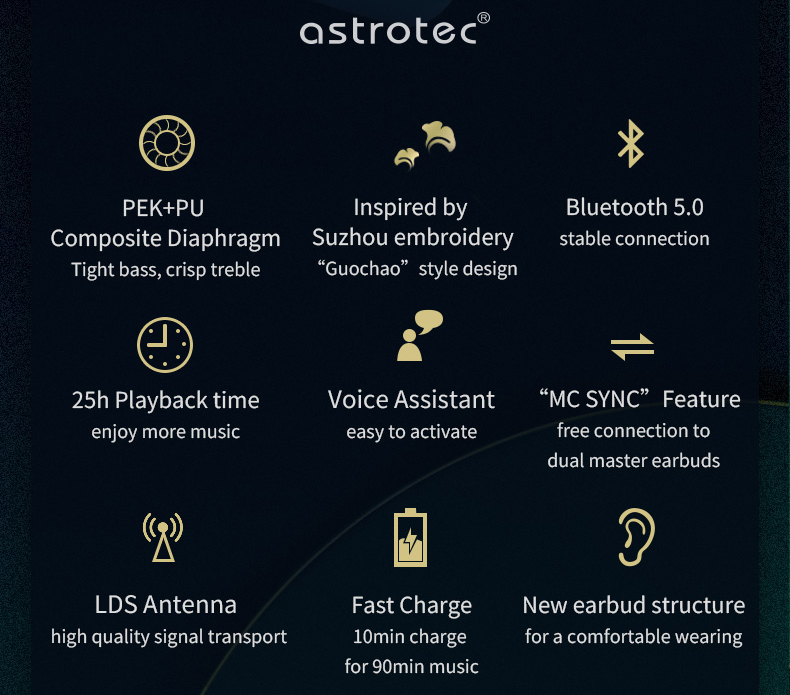 astrotec®

PEK+PU
Composite Diaphragm
Tight bass, crisp treble

Inspired by
Suzhou embroidery
“Guochao” style design

Bluetooth 5.0
stable connection

25h Playback time
enjoy more music

Voice Assistant
easy to activate

“MC SYNC” Feature
free connection to
dual master earbuds

LDS Antenna
high quality signal transport

Fast Charge
10min charge
for 90min music

New earbud structure
for a comfortable wearing